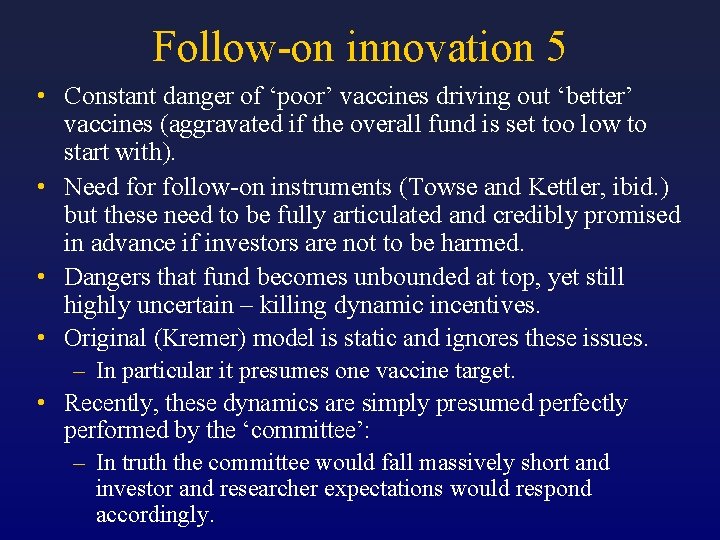 Follow-on innovation 5

• Constant danger of ‘poor’ vaccines driving out ‘better’ vaccines (aggravated if the overall fund is set too low to start with).

• Need for follow-on instruments (Towse and Kettler, ibid.) but these need to be fully articulated and credibly promised in advance if investors are not to be harmed.

• Dangers that fund becomes unbounded at top, yet still highly uncertain – killing dynamic incentives.

• Original (Kremer) model is static and ignores these issues.
– In particular it presumes one vaccine target.

• Recently, these dynamics are simply presumed perfectly performed by the ‘committee’:
– In truth the committee would fall massively short and investor and researcher expectations would respond accordingly.